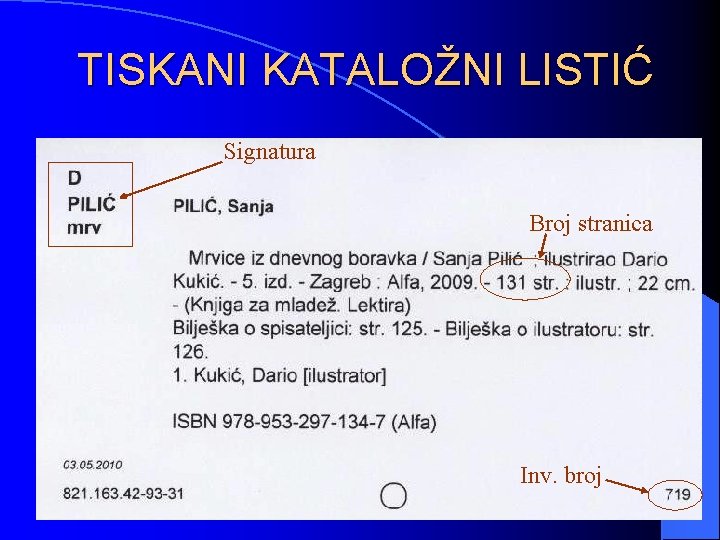 TISKANI KATALOŽNI LISTIĆ

Signatura

D
PILIĆ
mrv

PILIĆ, Sanja

Broj stranica

Mrvice iz dnevnog boravka / Sanja Pilić ; ilustrirao Dario Kukić. - 5. izd. - Zagreb : Alfa, 2009. - 131 str. : ilustr. ; 22 cm. - (Knjiga za mladež. Lektira)
Bilješka o spisateljici: str. 125. - Bilješka o ilustratoru: str. 126.
1. Kukić, Dario [ilustrator]

ISBN 978-953-297-134-7 (Alfa)

03.05.2010

821.163.42-93-31

Inv. broj

719